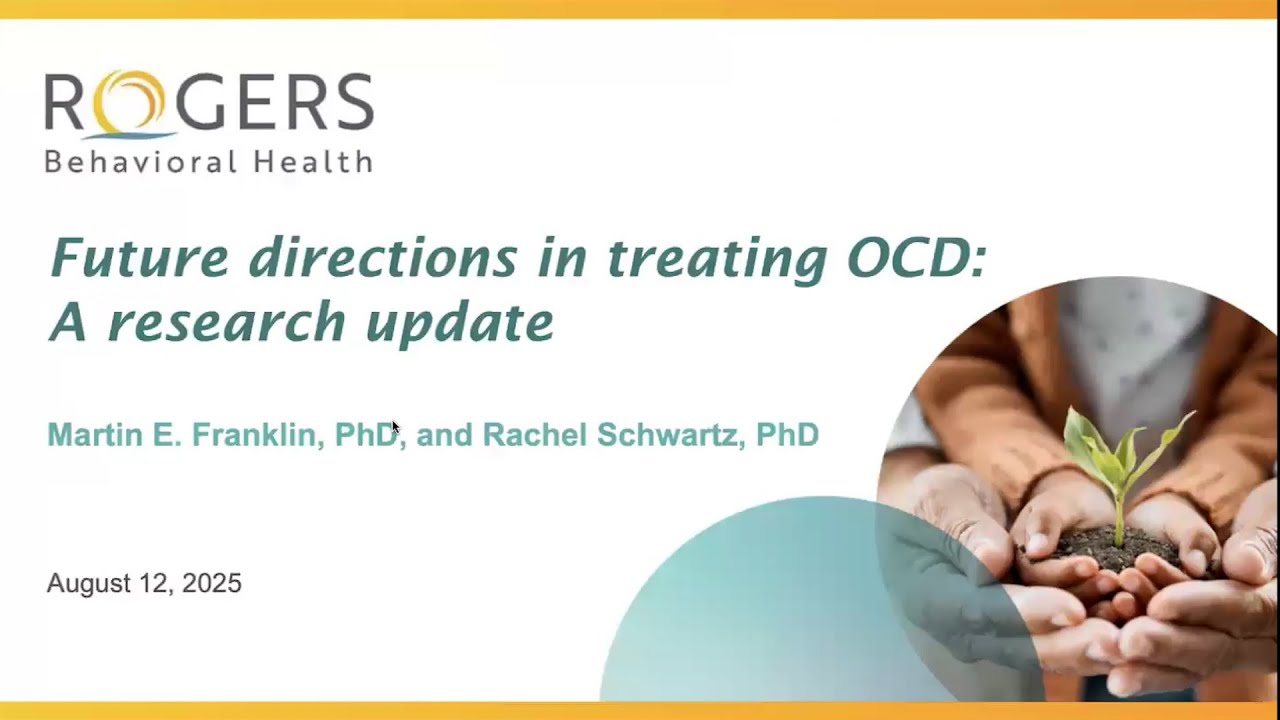 ROGERS
Behavioral Health

Future directions in treating OCD:
A research update

Martin E. Franklin, PhD, and Rachel Schwartz, PhD

August 12, 2025